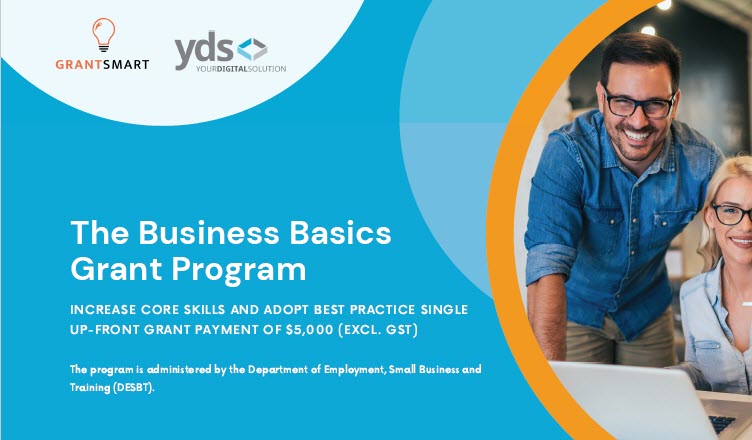 GRANTSMART

yds
YOURDIGITALSOLUTION

The Business Basics Grant Program

INCREASE CORE SKILLS AND ADOPT BEST PRACTICE SINGLE UP-FRONT GRANT PAYMENT OF $5,000 (EXCL. GST)

The program is administered by the Department of Employment, Small Business and Training (DESBT).